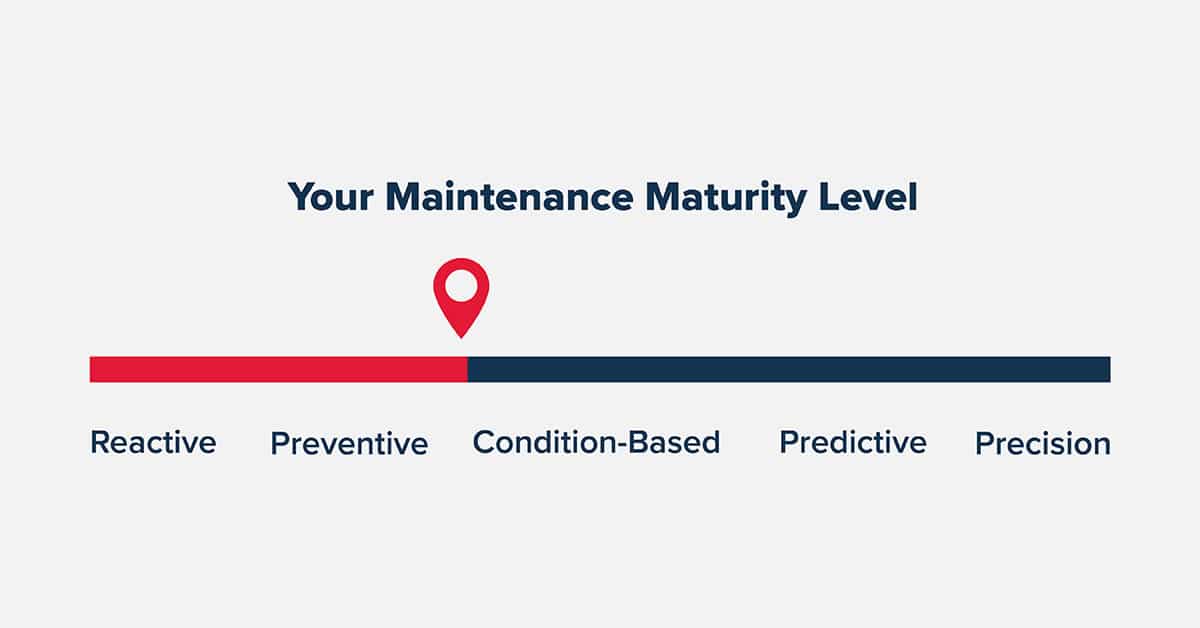 Your Maintenance Maturity Level

Reactive Preventive Condition-Based Predictive Precision